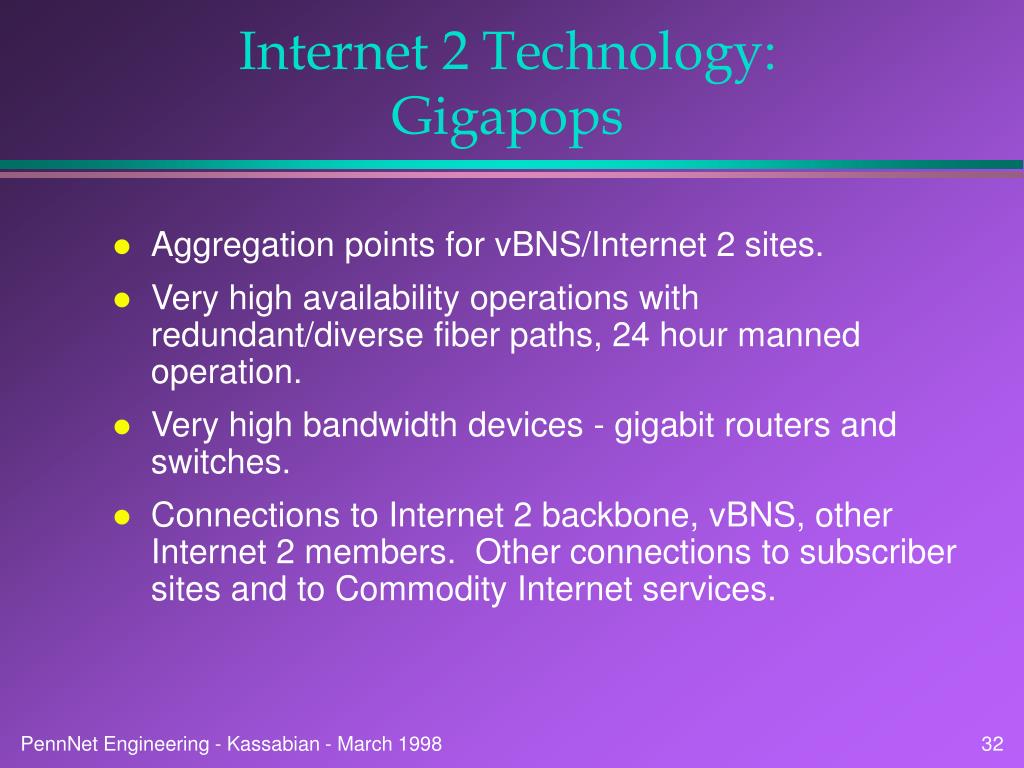 Internet 2 Technology: Gigapops

- Aggregation points for vBNS/Internet 2 sites.
- Very high availability operations with redundant/diverse fiber paths, 24 hour manned operation.
- Very high bandwidth devices - gigabit routers and switches.
- Connections to Internet 2 backbone, vBNS, other Internet 2 members. Other connections to subscriber sites and to Commodity Internet services.

PennNet Engineering - Kassabian - March 1998

32